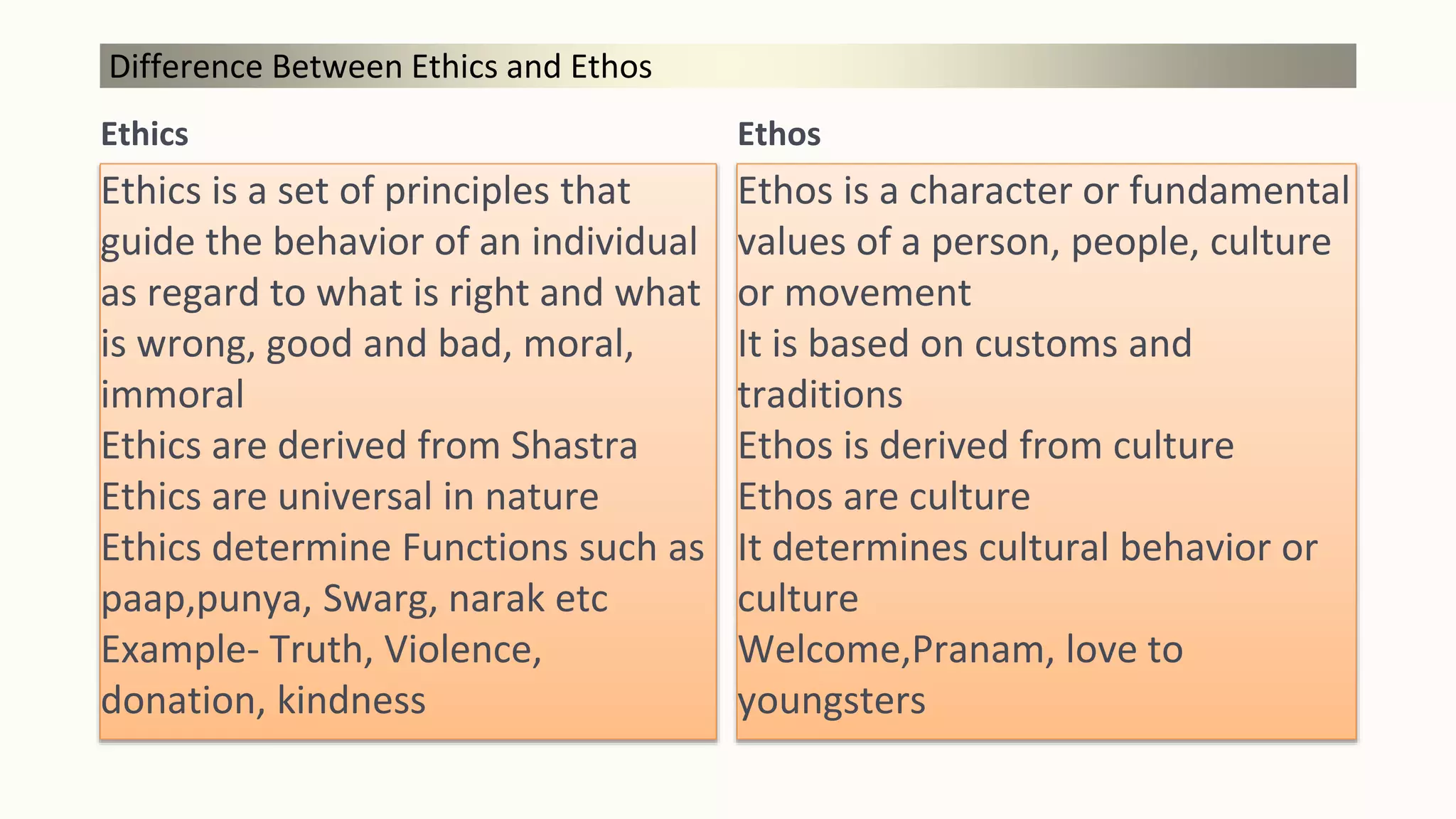 Difference Between Ethics and Ethos

Ethics

Ethics is a set of principles that guide the behavior of an individual as regard to what is right and what is wrong, good and bad, moral, immoral
Ethics are derived from Shastra
Ethics are universal in nature
Ethics determine Functions such as paap,punya, Swarg, narak etc
Example- Truth, Violence, donation, kindness

Ethos

Ethos is a character or fundamental values of a person, people, culture or movement
It is based on customs and traditions
Ethos is derived from culture
Ethos are culture
It determines cultural behavior or culture
Welcome,Pranam, love to youngsters